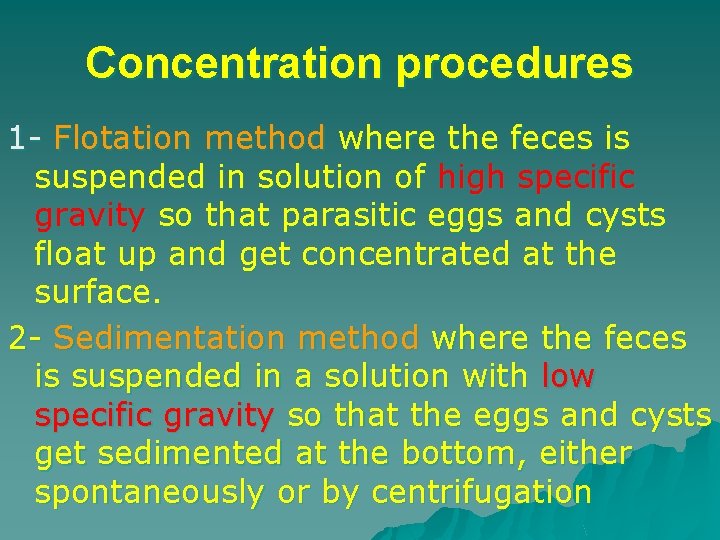 Concentration procedures

1- Flotation method where the feces is suspended in solution of high specific gravity so that parasitic eggs and cysts float up and get concentrated at the surface.

2- Sedimentation method where the feces is suspended in a solution with low specific gravity so that the eggs and cysts get sedimented at the bottom, either spontaneously or by centrifugation